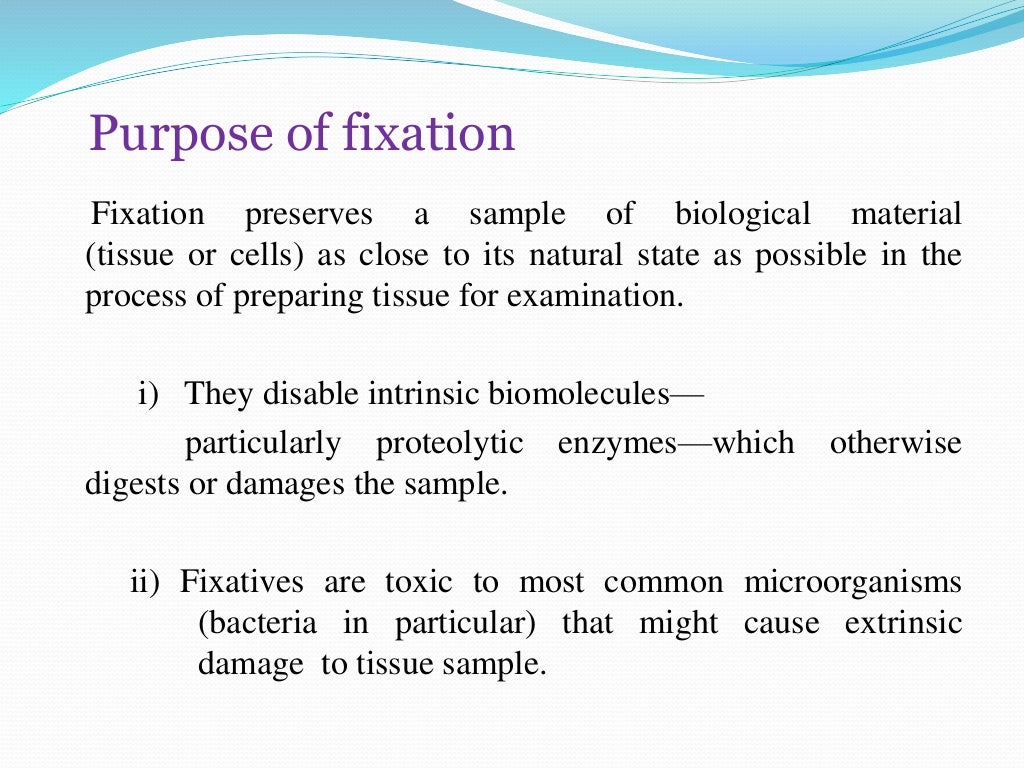 Purpose of fixation

Fixation preserves a sample of biological material (tissue or cells) as close to its natural state as possible in the process of preparing tissue for examination.

i) They disable intrinsic biomolecules—
particularly proteolytic enzymes—which otherwise digests or damages the sample.

ii) Fixatives are toxic to most common microorganisms (bacteria in particular) that might cause extrinsic damage to tissue sample.